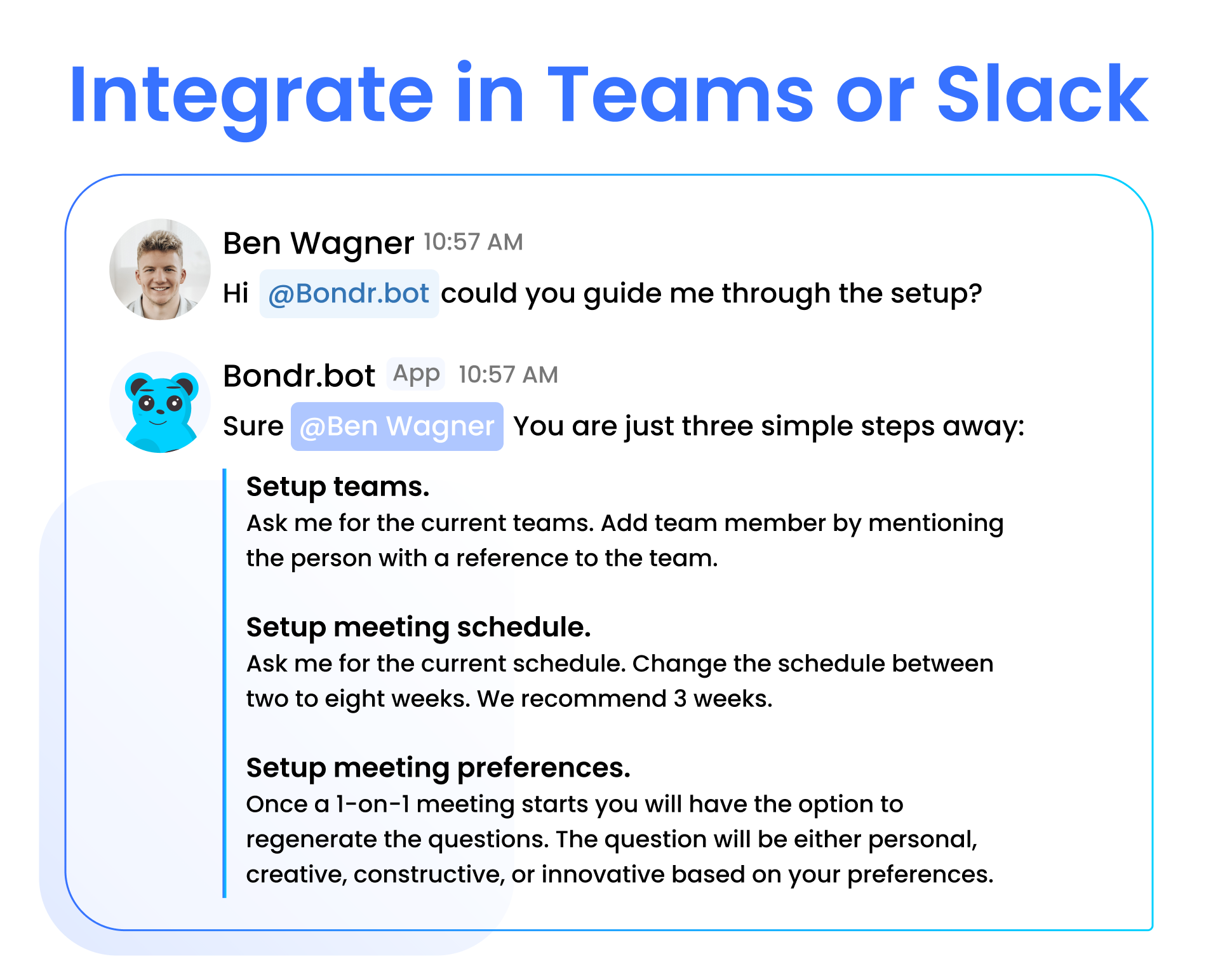 Integrate in Teams or Slack

Ben Wagner 10:57 AM
Hi @Bondr.bot could you guide me through the setup?

Bondr.bot App 10:57 AM
Sure @Ben Wagner You are just three simple steps away:

Setup teams.
Ask me for the current teams. Add team member by mentioning the person with a reference to the team.

Setup meeting schedule.
Ask me for the current schedule. Change the schedule between two to eight weeks. We recommend 3 weeks.

Setup meeting preferences.
Once a 1-on-1 meeting starts you will have the option to regenerate the questions. The question will be either personal, creative, constructive, or innovative based on your preferences.